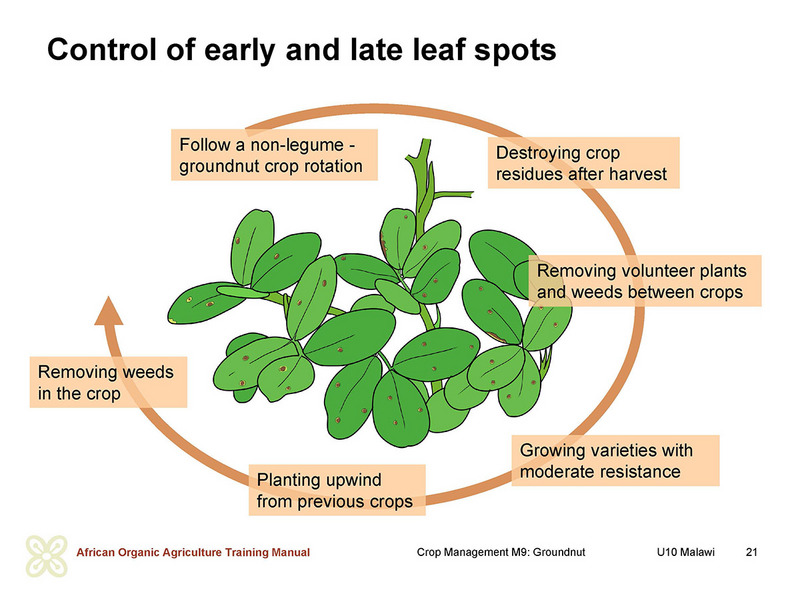 Control of early and late leaf spots

Follow a non-legume - groundnut crop rotation

Destroying crop residues after harvest

Removing volunteer plants and weeds between crops

Growing varieties with moderate resistance

Planting upwind from previous crops

Removing weeds in the crop

African Organic Agriculture Training Manual

Crop Management M9: Groundnut

U10 Malawi

21